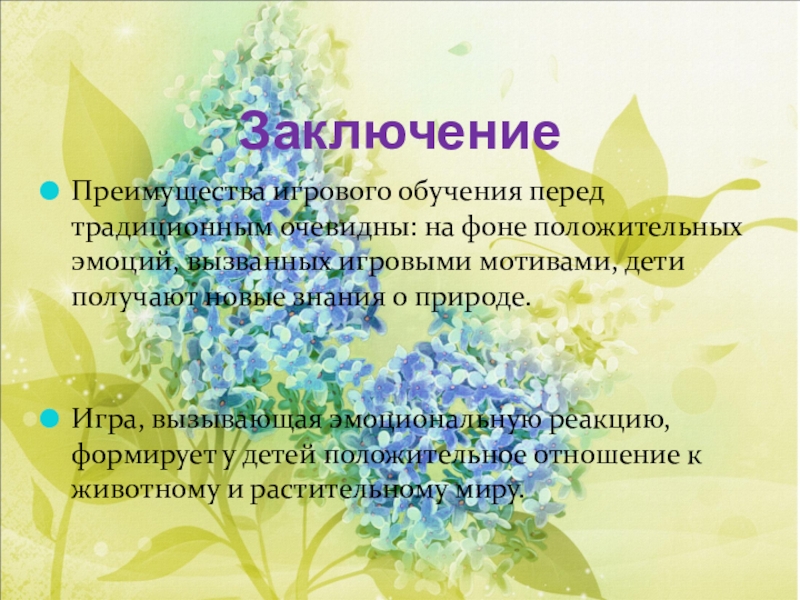 Заключение

Преимущества игрового обучения перед традиционным очевидны: на фоне положительных эмоций, вызванных игровыми мотивами, дети получают новые знания о природе.

Игра, вызывающая эмоциональную реакцию, формирует у детей положительное отношение к животному и растительному миру.